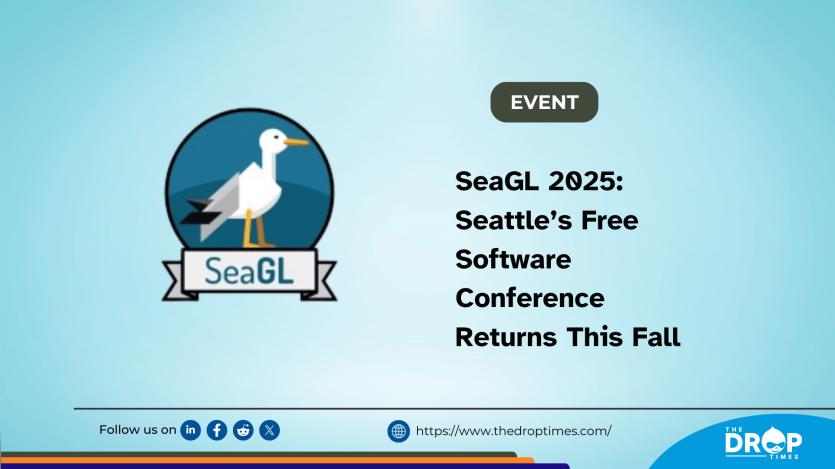 SeaGL

EVENT

SeaGL 2025: Seattle's Free Software Conference Returns This Fall

Follow us on

https://www.thedroptimes.com/

THE DROP TIMES